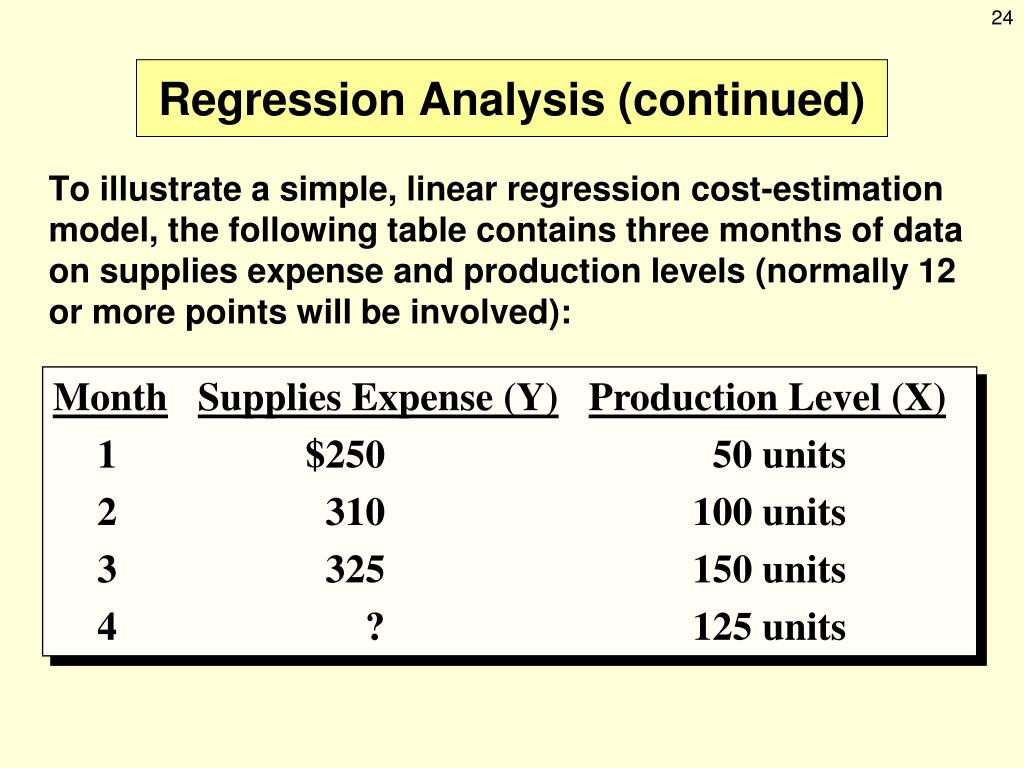 24

Regression Analysis (continued)

To illustrate a simple, linear regression cost-estimation model, the following table contains three months of data on supplies expense and production levels (normally 12 or more points will be involved):

| Month | Supplies Expense (Y) | Production Level (X) |
|---|---|---|
| 1 | \$250 | 50 units |
| 2 | 310 | 100 units |
| 3 | 325 | 150 units |
| 4 | ? | 125 units |